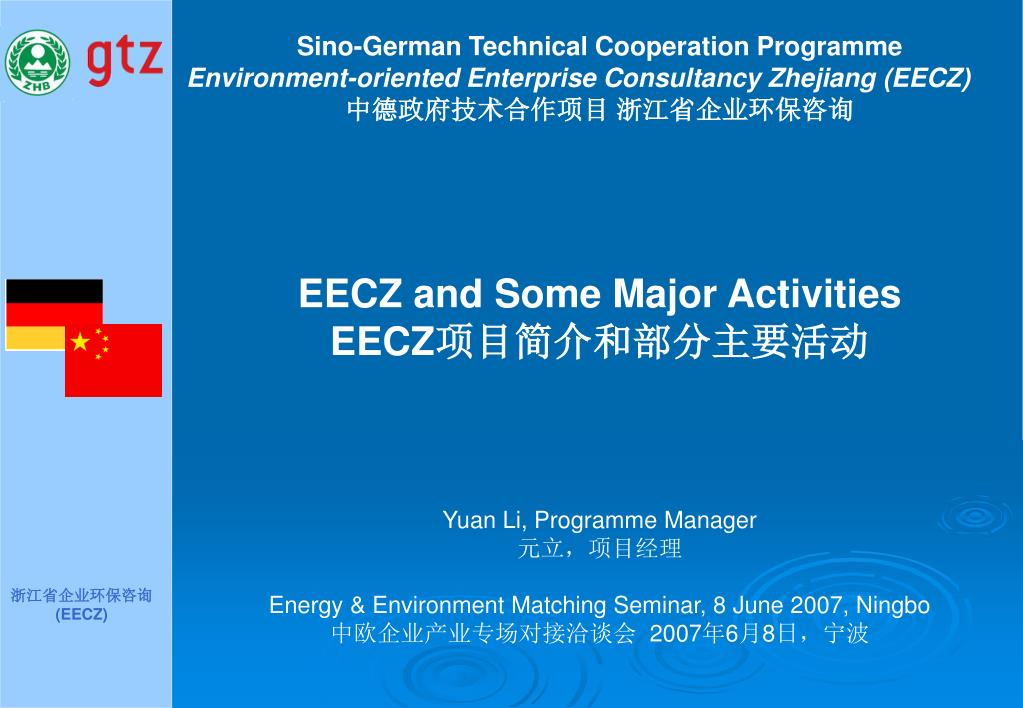 ZHB

gtz

Sino-German Technical Cooperation Programme
Environment-oriented Enterprise Consultancy Zhejiang (EECZ)
中德政府技术合作项目 浙江省企业环保咨询

EECZ and Some Major Activities
EECZ项目简介和部分主要活动

Yuan Li, Programme Manager
元立，项目经理

Energy & Environment Matching Seminar, 8 June 2007, Ningbo
中欧企业产业专场对接洽谈会 2007年6月8日，宁波

浙江省企业环保咨询
(EECZ)